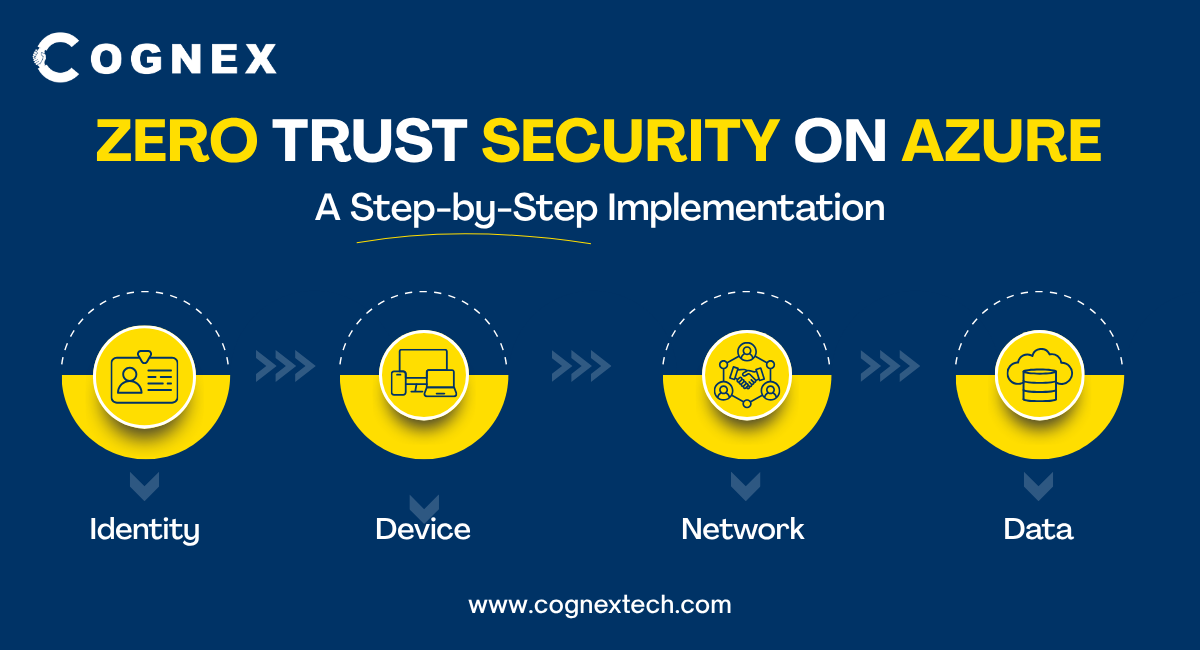 COGNEX

ZERO TRUST SECURITY ON AZURE

A Step-by-Step Implementation

Identity

Device

Network

Data

www.cognextech.com